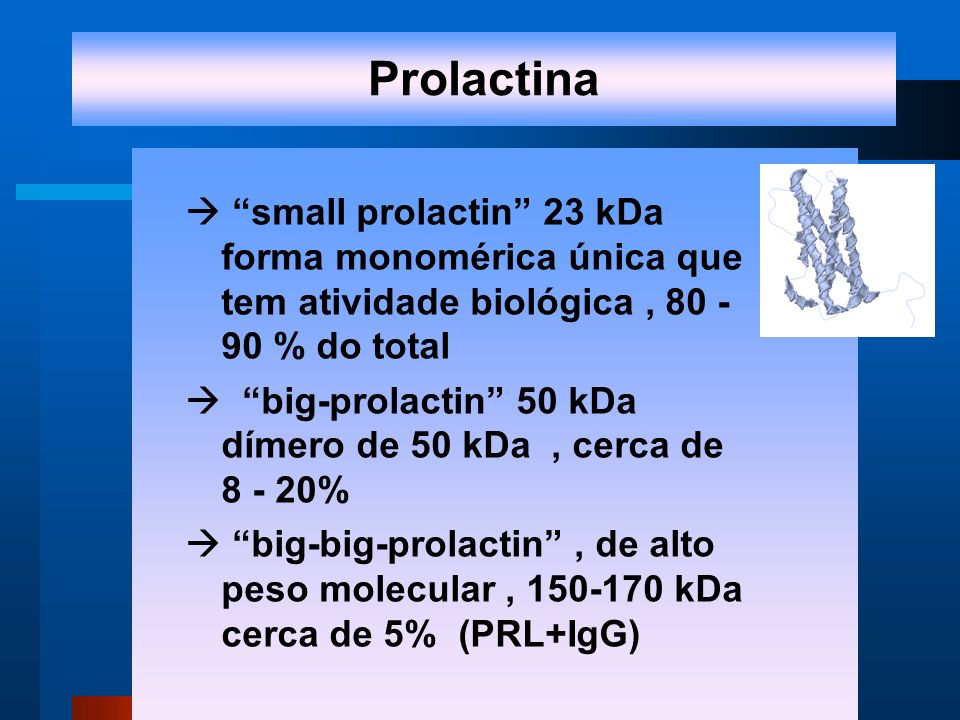 Prolactina

→ “small prolactin” 23 kDa forma monomérica única que tem atividade biológica , 80 - 90 % do total

→ “big-prolactin” 50 kDa dímero de 50 kDa , cerca de 8 - 20%

→ “big-big-prolactin” , de alto peso molecular , 150-170 kDa cerca de 5% (PRL+IgG)